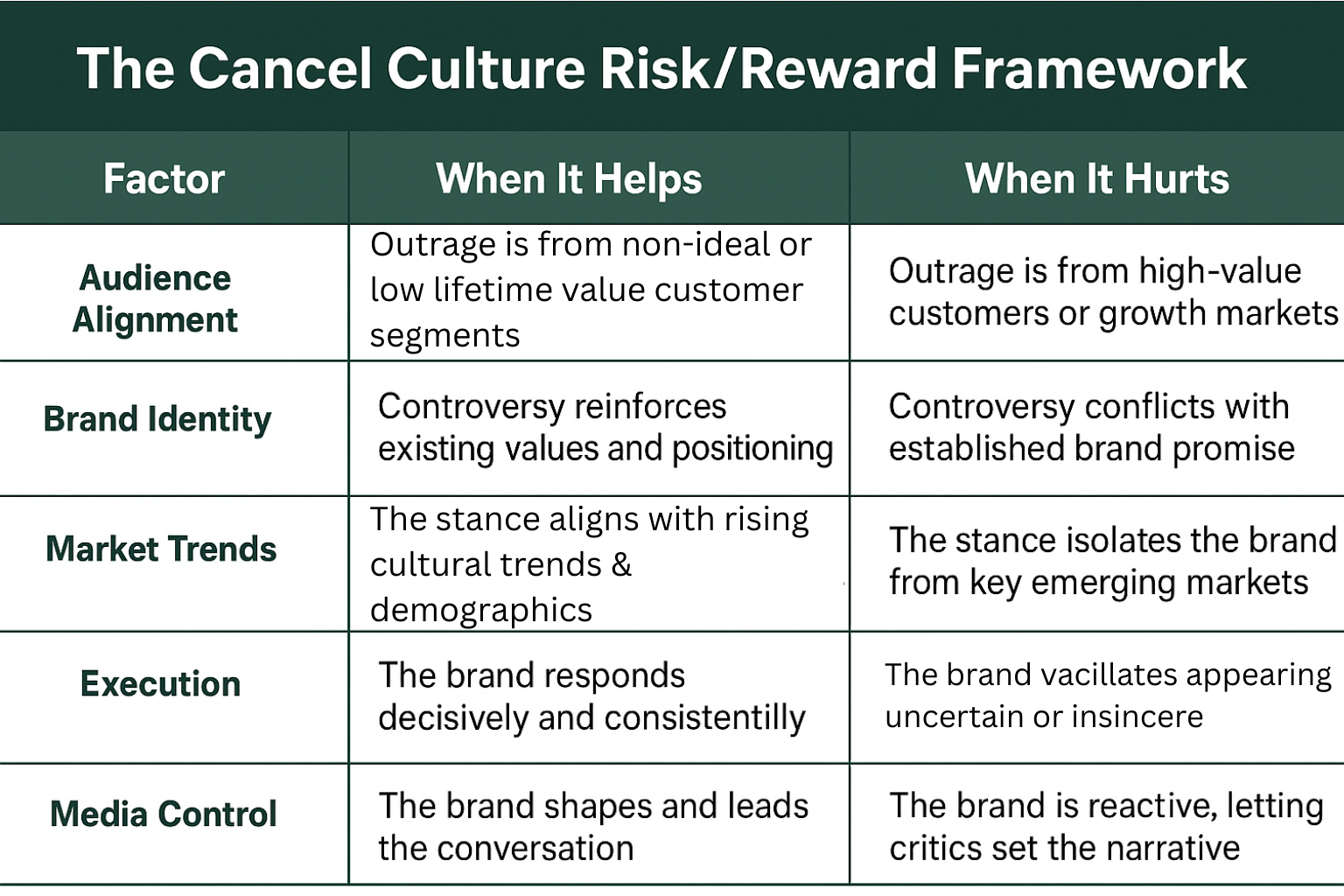 The Cancel Culture Risk/Reward Framework

| Factor | When It Helps | When It Hurts |
|---|---|---|
| Audience Alignment | Outrage is from non-ideal or low lifetime value customer segments | Outrage is from high-value customers or growth markets |
| Brand Identity | Controversy reinforces existing values and positioning | Controversy conflicts with established brand promise |
| Market Trends | The stance aligns with rising cultural trends & demographics | The stance isolates the brand from key emerging markets |
| Execution | The brand responds decisively and consistentilly | The brand vacillates appearing uncertain or insincere |
| Media Control | The brand shapes and leads the conversation | The brand is reactive, letting critics set the narrative |